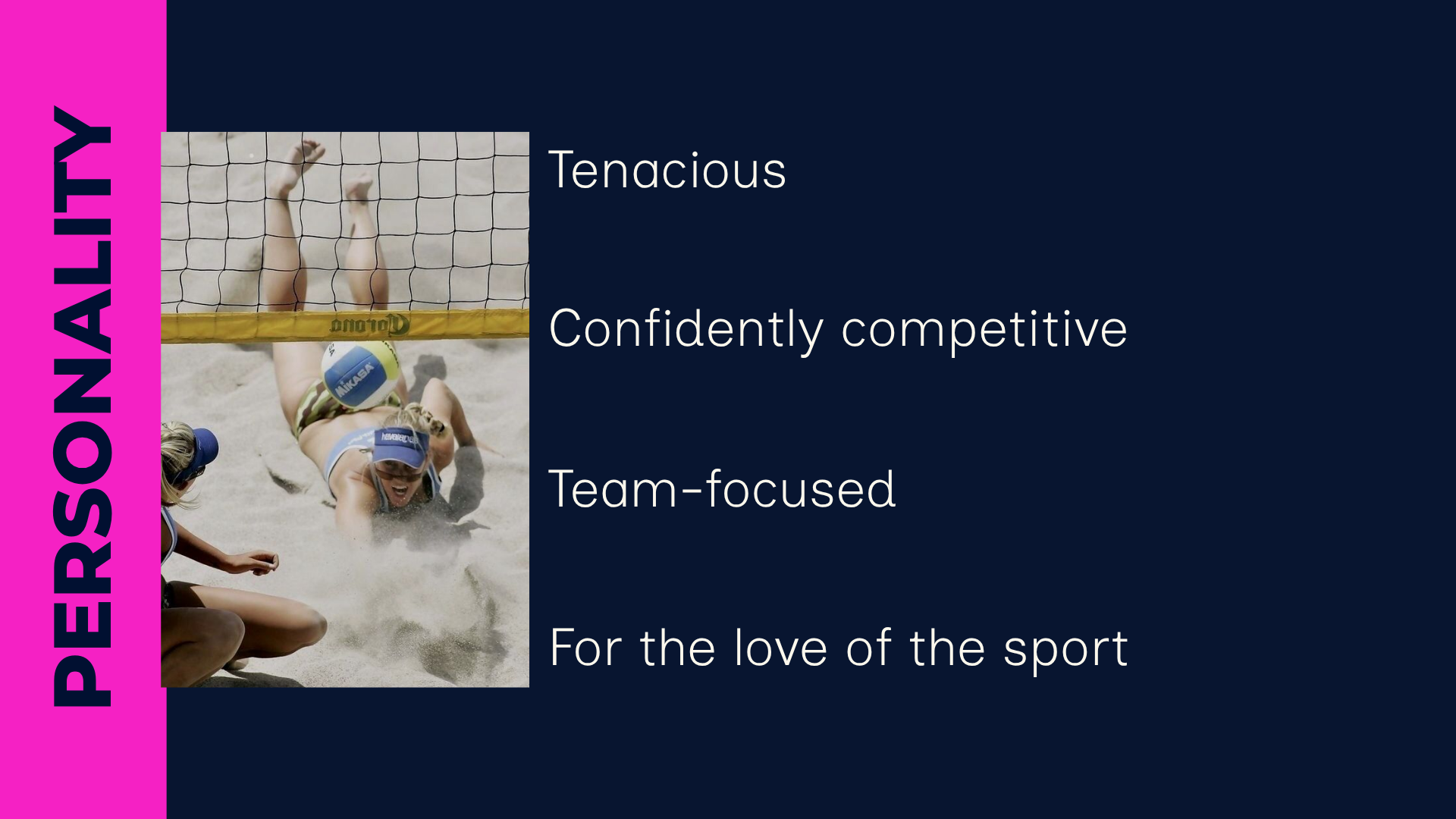 PERSONALITY

Corona

MIKASA

Tenacious

Confidently competitive

Team-focused

For the love of the sport